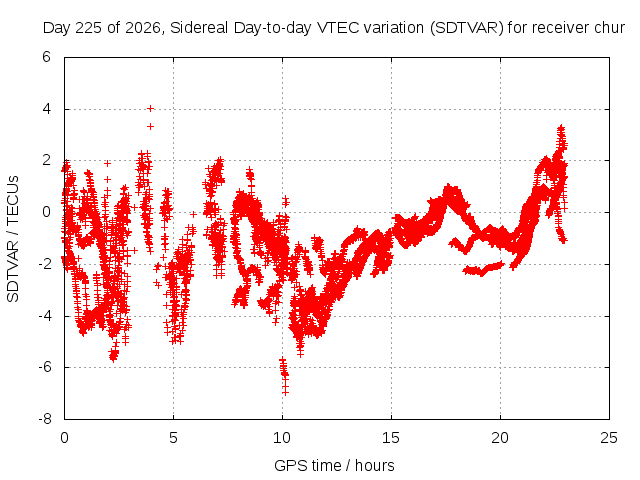 Day 225 of 2026, Sidereal Day-to-day VTEC variation (SDTVAR) for receiver chur

SDTVAR / TECUs

6
4
2
0
-2
-4
-6
-8

0
5
10
15
20
25

GPS time / hours